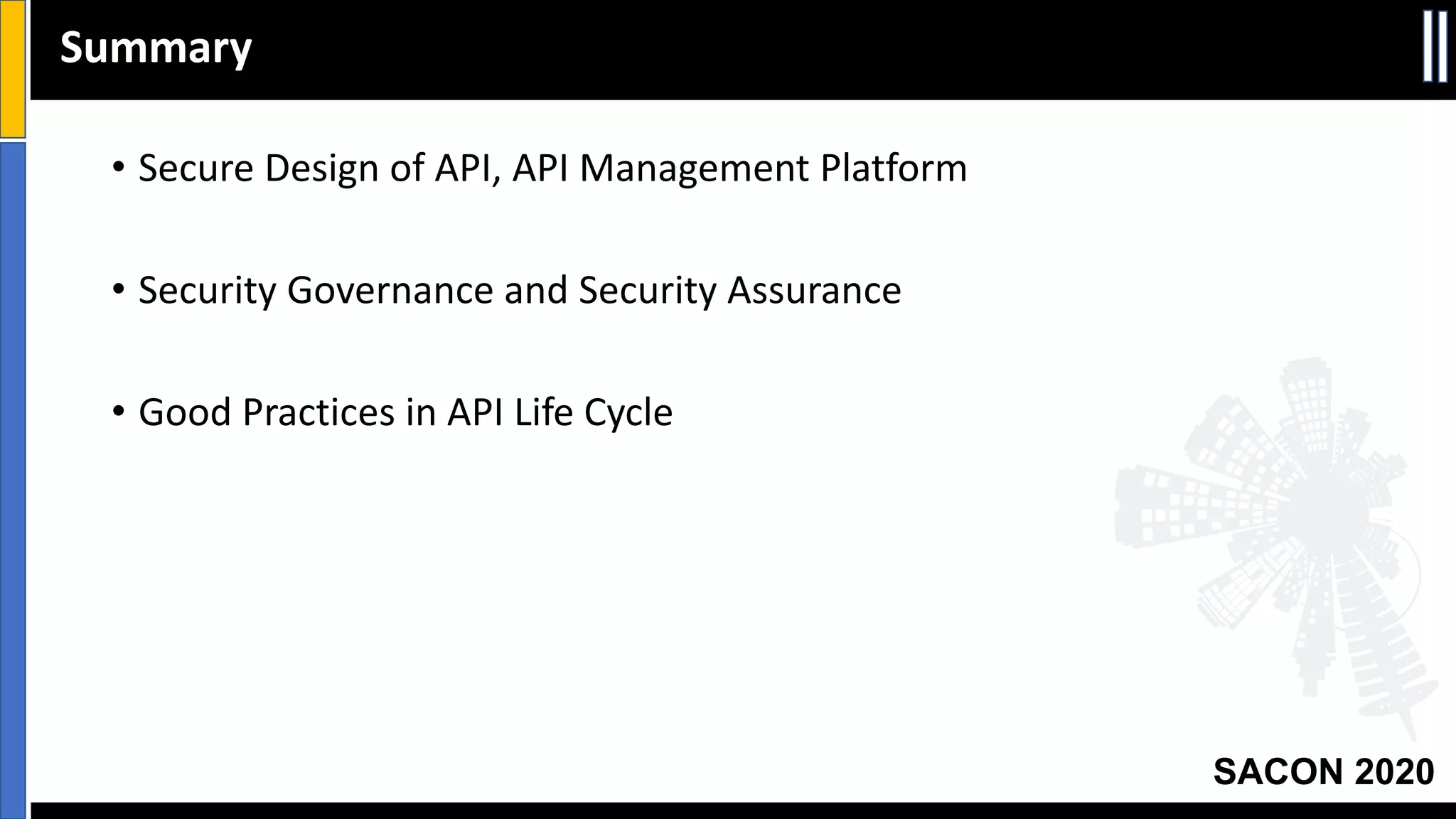 Summary

• Secure Design of API, API Management Platform

• Security Governance and Security Assurance

• Good Practices in API Life Cycle

SACON 2020